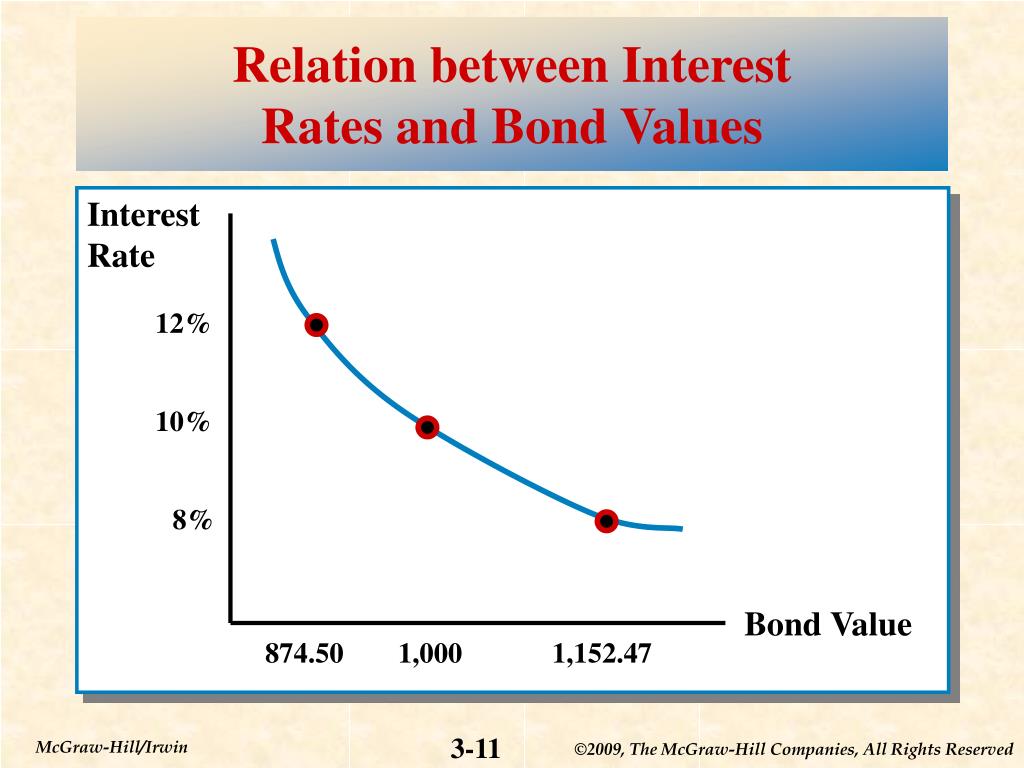 Relation between Interest Rates and Bond Values

Interest Rate

12%

10%

8%

Bond Value

874.50 1,000 1,152.47

McGraw-Hill/Irwin

3-11

©2009, The McGraw-Hill Companies, All Rights Reserved